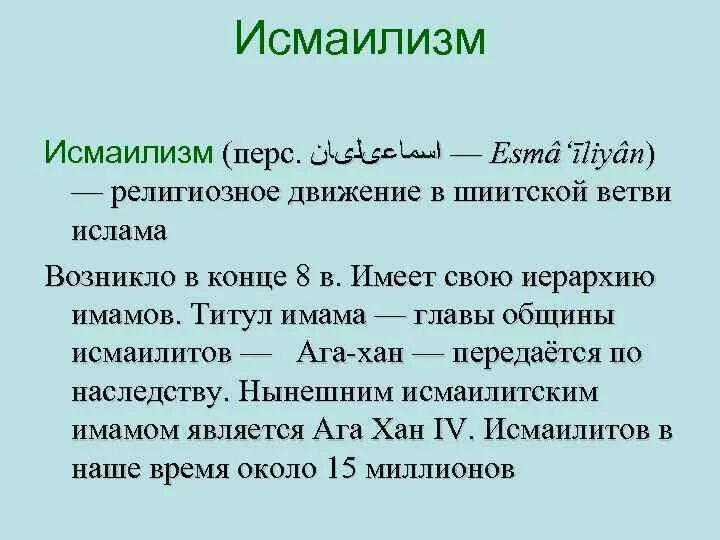 Исмаилизм

Исмаилизм (перс. اسماعیلیان — Esmâ‘īliyân) — религиозное движение в шиитской ветви ислама

Возникло в конце 8 в. Имеет свою иерархию имамов. Титул имама — главы общины исмаилитов — Ага-хан — передаётся по наследству. Нынешним исмаилитским имамом является Ага Хан IV. Исмаилитов в наше время около 15 миллионов